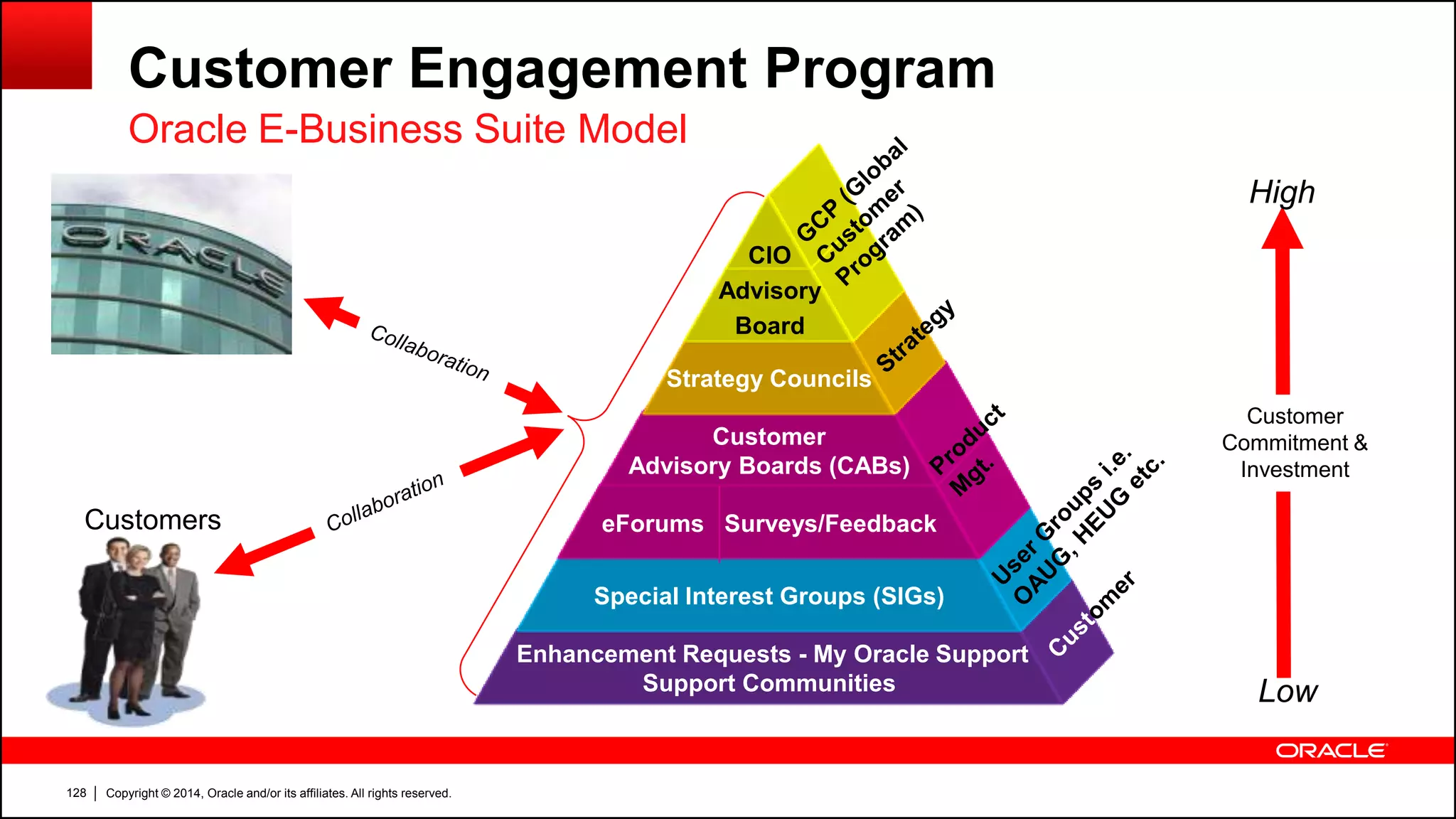 Customer Engagement Program

Oracle E-Business Suite Model

ORACLE

Collaboration

Collaboration

Customers

CIO Advisory Board

GCP (Global Customer Program)

Strategy Councils

Strategy

Customer Advisory Boards (CABs)

Product Mgt.

eForums

Surveys/Feedback

User Groups i.e. OAUG, HEUG etc.

Special Interest Groups (SIGs)

Customer

Enhancement Requests - My Oracle Support Support Communities

High

Customer Commitment & Investment

Low

ORACLE

128 | Copyright © 2014, Oracle and/or its affiliates. All rights reserved.